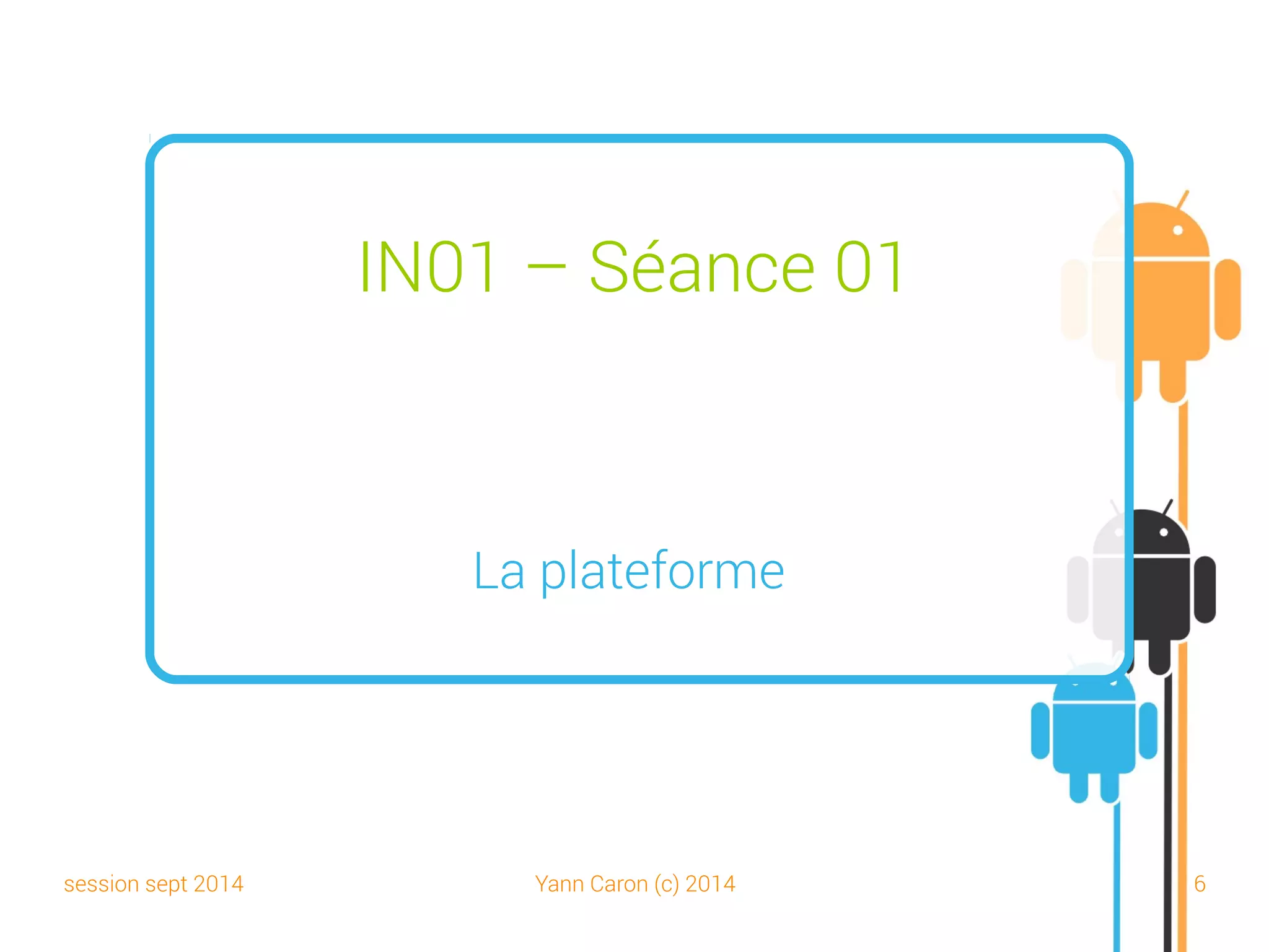 IN01 – Séance 01

La plateforme

session sept 2014

Yann Caron (c) 2014

6